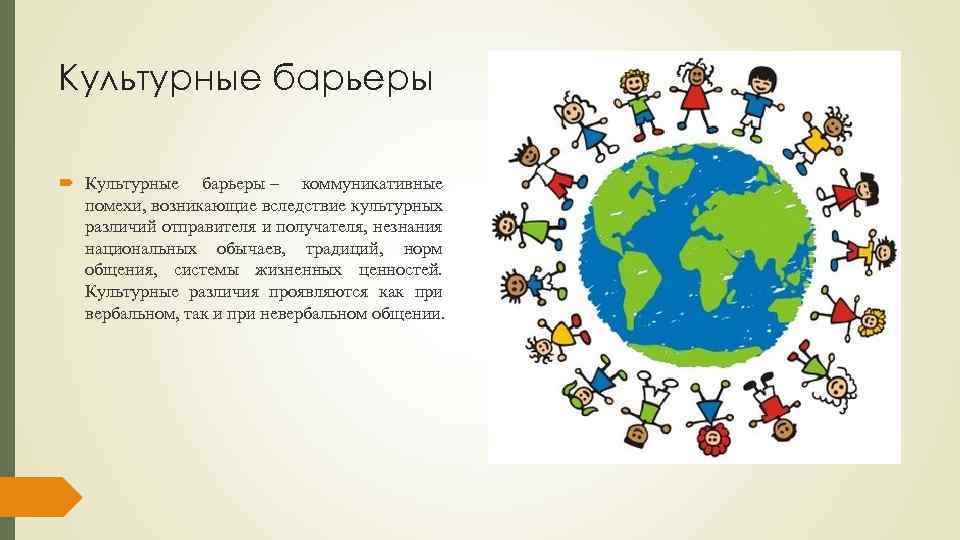 Культурные барьеры

Культурные барьеры – коммуникативные помехи, возникающие вследствие культурных различий отправителя и получателя, незнания национальных обычаев, традиций, норм общения, системы жизненных ценностей. Культурные различия проявляются как при вербальном, так и при невербальном общении.